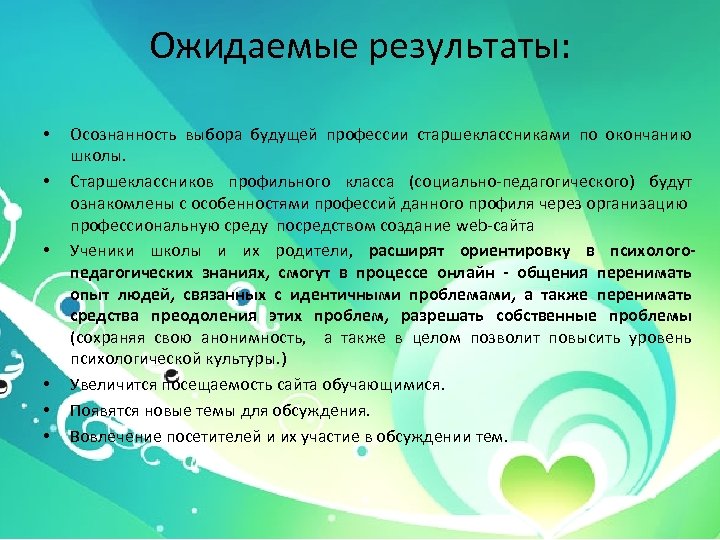 Ожидаемые результаты:

• Осознанность выбора будущей профессии старшеклассниками по окончанию школы.
• Старшеклассников профильного класса (социально-педагогического) будут ознакомлены с особенностями профессий данного профиля через организацию профессиональную среду посредством создание web-сайта
• Ученики школы и их родители, расширят ориентировку в психолого-педагогических знаниях, смогут в процессе онлайн - общения перенимать опыт людей, связанных с идентичными проблемами, а также перенимать средства преодоления этих проблем, разрешать собственные проблемы (сохраняя свою анонимность, а также в целом позволит повысить уровень психологической культуры.)
• Увеличится посещаемость сайта обучающимися.
• Появятся новые темы для обсуждения.
• Вовлечение посетителей и их участие в обсуждении тем.